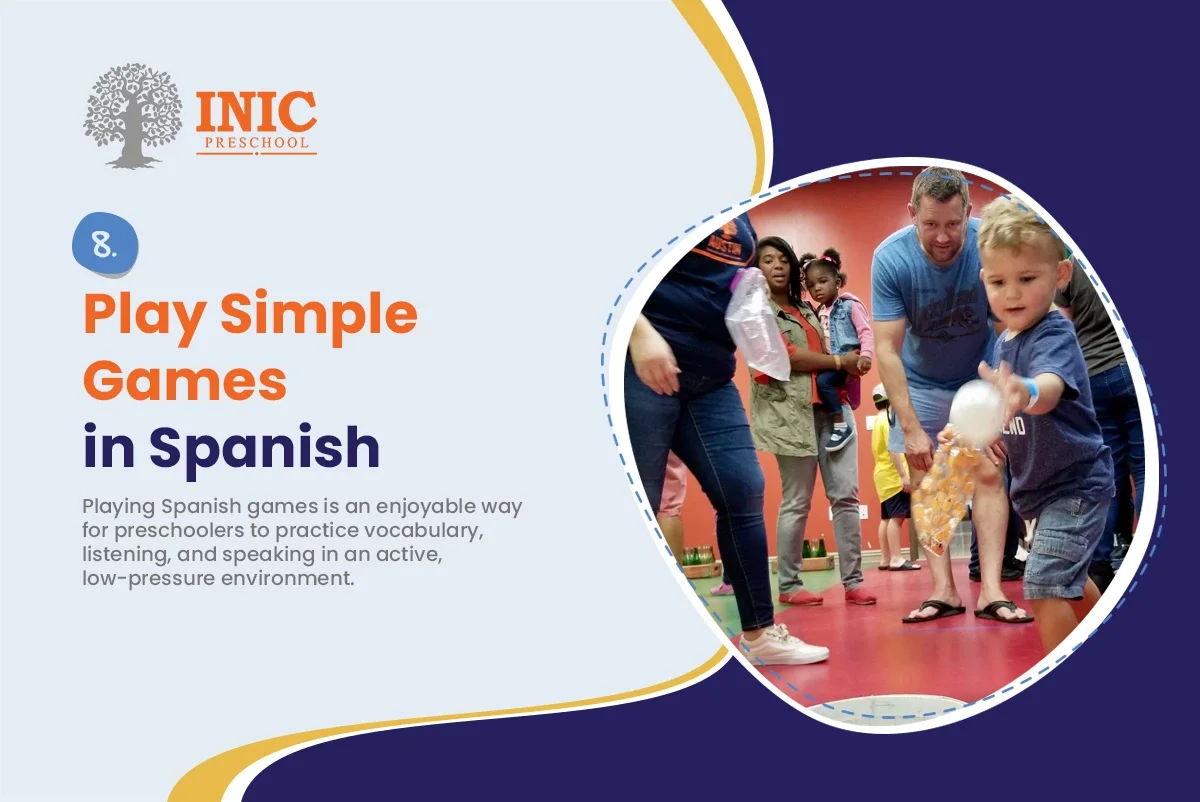 INIC
PRESCHOOL

8.

Play Simple Games in Spanish

Playing Spanish games is an enjoyable way for preschoolers to practice vocabulary, listening, and speaking in an active, low-pressure environment.